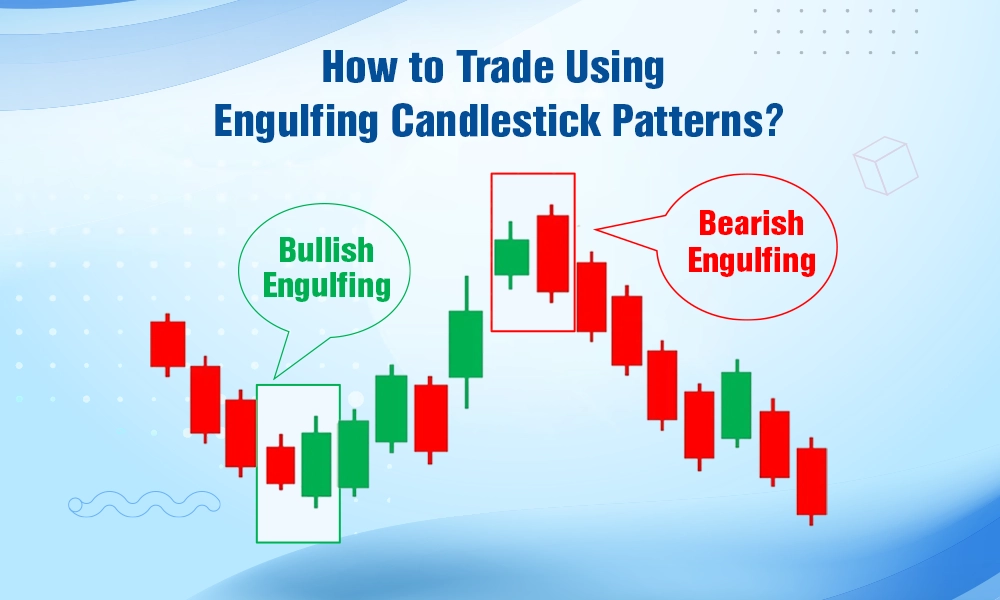 How to Trade Using Engulfing Candlestick Patterns?

Bullish Engulfing

Bearish Engulfing